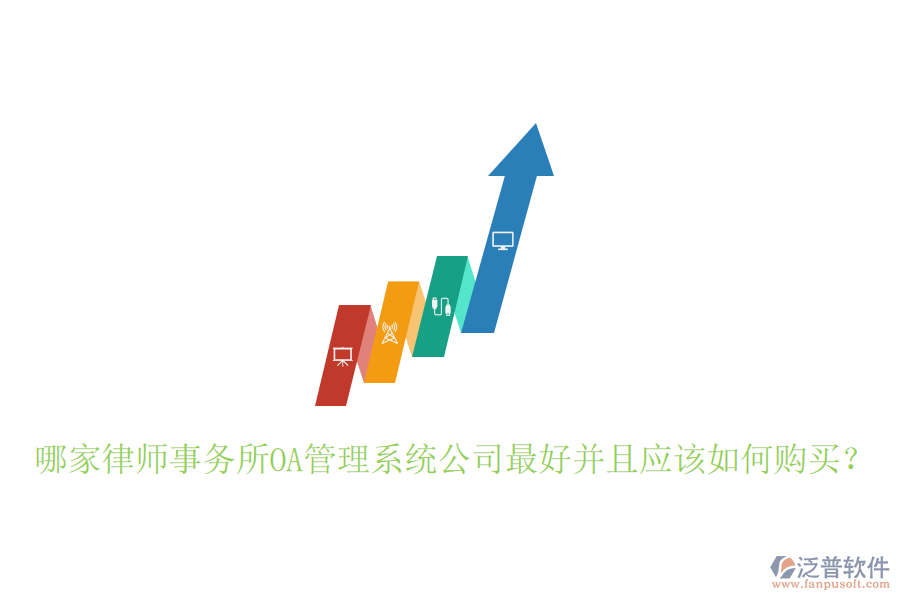 哪家律师事务所OA管理系统公司最好并且应该如何购买？

泛普软件
www.fanpusoft.com